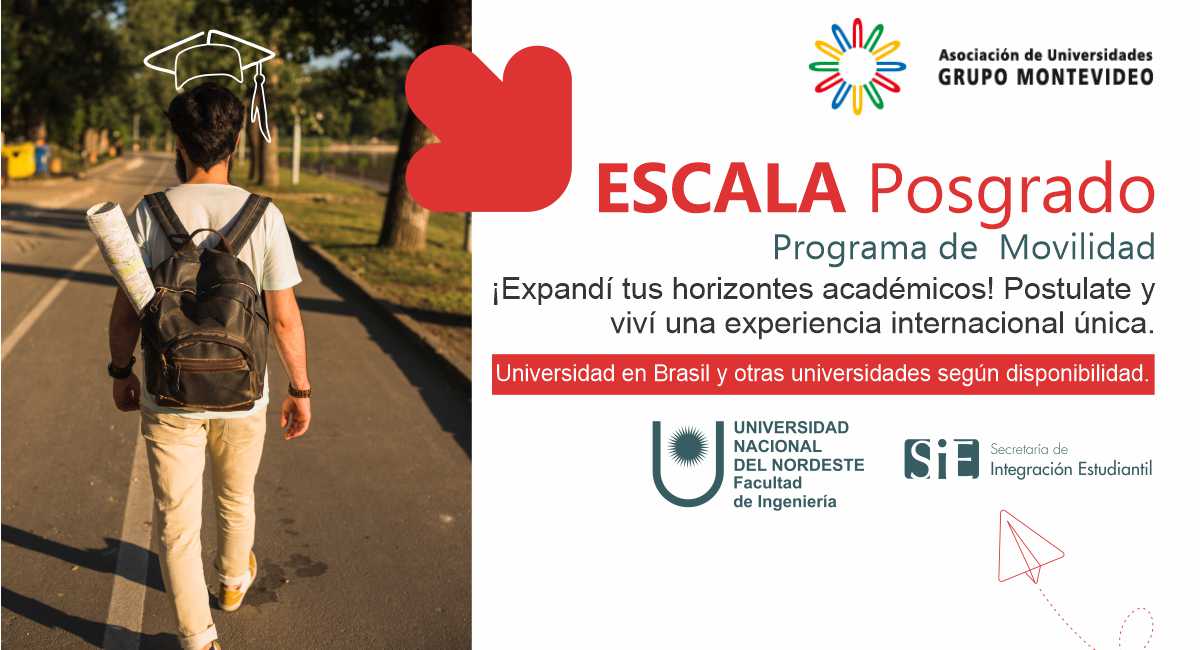 Asociación de Universidades
GRUPO MONTEVIDEO

ESCALA Posgrado
Programa de Movilidad

¡Expandí tus horizontes académicos! Postulate y viví una experiencia internacional única.

Universidad en Brasil y otras universidades según disponibilidad.

UNIVERSIDAD NACIONAL DEL NORDESTE
Facultad de Ingeniería

SiE Secretaría de Integración Estudiantil